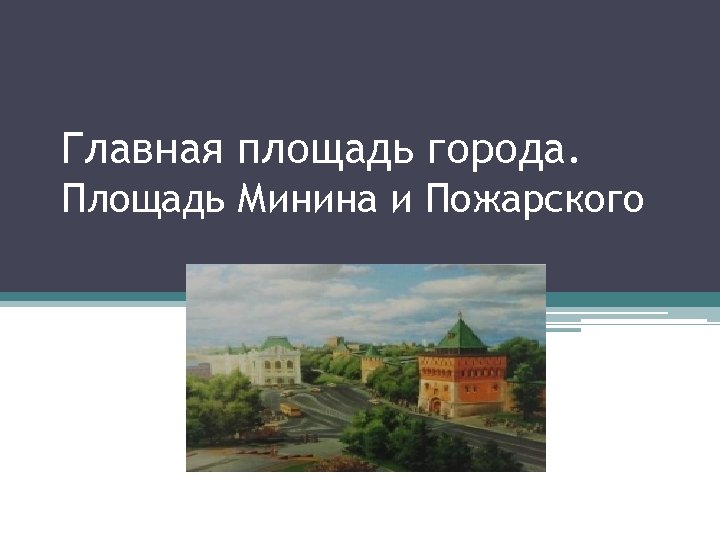 Главная площадь города.
Площадь Минина и Пожарского